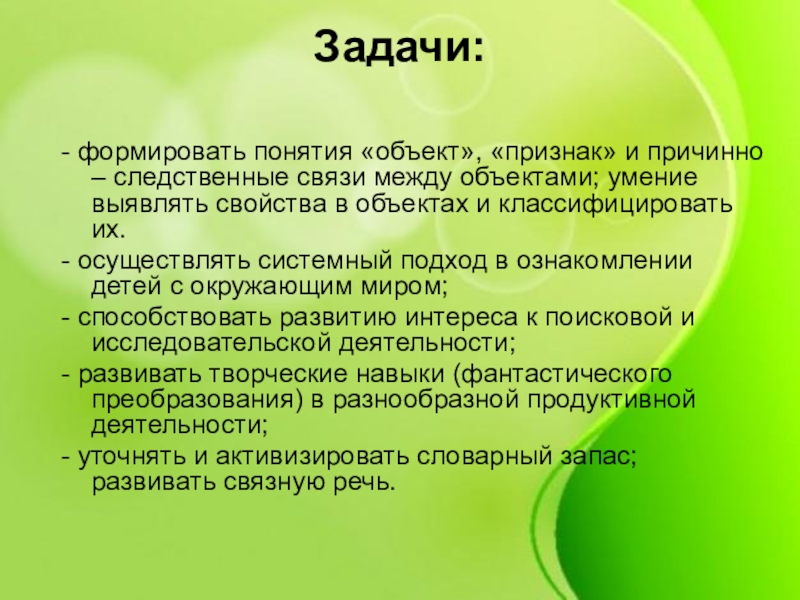 Задачи:

- формировать понятия «объект», «признак» и причинно – следственные связи между объектами; умение выявлять свойства в объектах и классифицировать их.

- осуществлять системный подход в ознакомлении детей с окружающим миром;

- способствовать развитию интереса к поисковой и исследовательской деятельности;

- развивать творческие навыки (фантастического преобразования) в разнообразной продуктивной деятельности;

- уточнять и активизировать словарный запас; развивать связную речь.